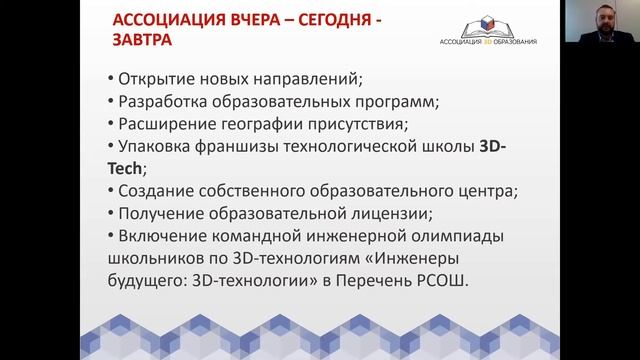 АССОЦИАЦИЯ ВЧЕРА – СЕГОДНЯ - ЗАВТРА

АССОЦИАЦИЯ 3D ОБРАЗОВАНИЯ

• Открытие новых направлений;
• Разработка образовательных программ;
• Расширение географии присутствия;
• Упаковка франшизы технологической школы 3D-Tech;
• Создание собственного образовательного центра;
• Получение образовательной лицензии;
• Включение командной инженерной олимпиады школьников по 3D-технологиям «Инженеры будущего: 3D-технологии» в Перечень РСОШ.